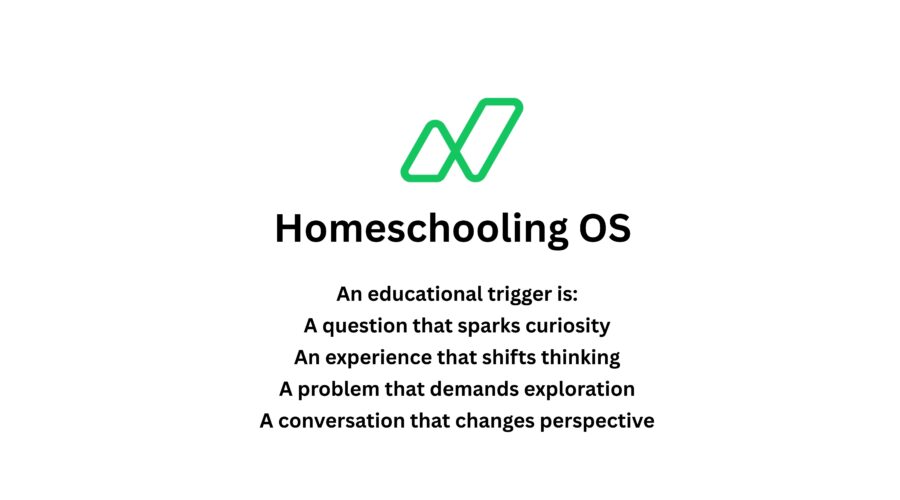 Homeschooling OS

An educational trigger is:
A question that sparks curiosity
An experience that shifts thinking
A problem that demands exploration
A conversation that changes perspective